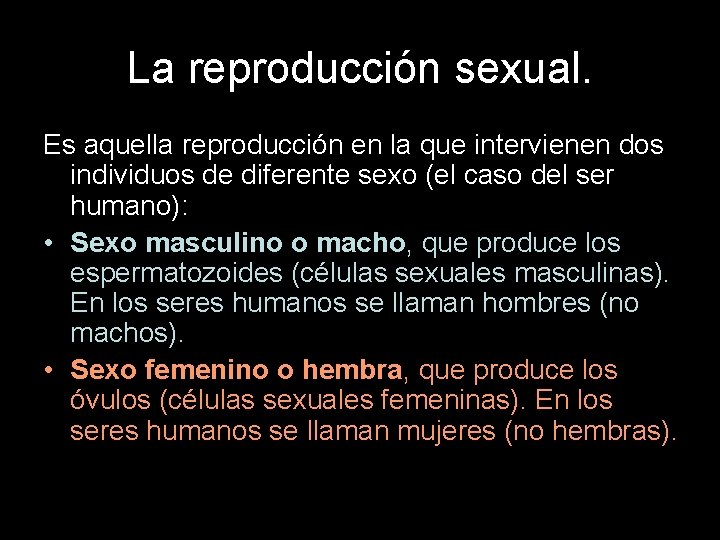 La reproducción sexual.

Es aquella reproducción en la que intervienen dos individuos de diferente sexo (el caso del ser humano):

• Sexo masculino o macho, que produce los espermatozoides (células sexuales masculinas). En los seres humanos se llaman hombres (no machos).

• Sexo femenino o hembra, que produce los óvulos (células sexuales femeninas). En los seres humanos se llaman mujeres (no hembras).